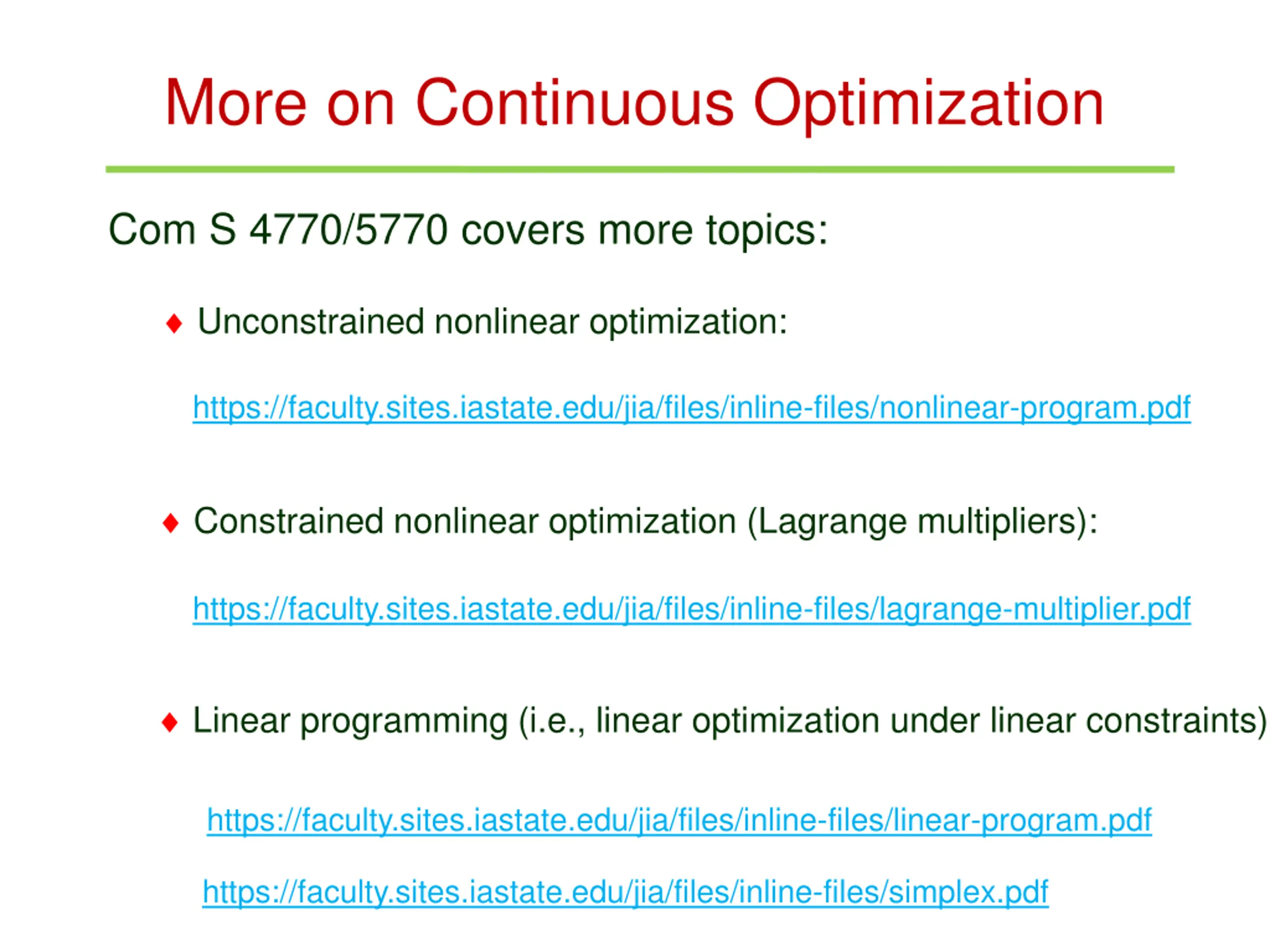 More on Continuous Optimization

Com S 4770/5770 covers more topics:

♦ Unconstrained nonlinear optimization:

https://faculty.sites.iastate.edu/jia/files/inline-files/nonlinear-program.pdf

♦ Constrained nonlinear optimization (Lagrange multipliers):

https://faculty.sites.iastate.edu/jia/files/inline-files/lagrange-multiplier.pdf

♦ Linear programming (i.e., linear optimization under linear constraints)

https://faculty.sites.iastate.edu/jia/files/inline-files/linear-program.pdf

https://faculty.sites.iastate.edu/jia/files/inline-files/simplex.pdf